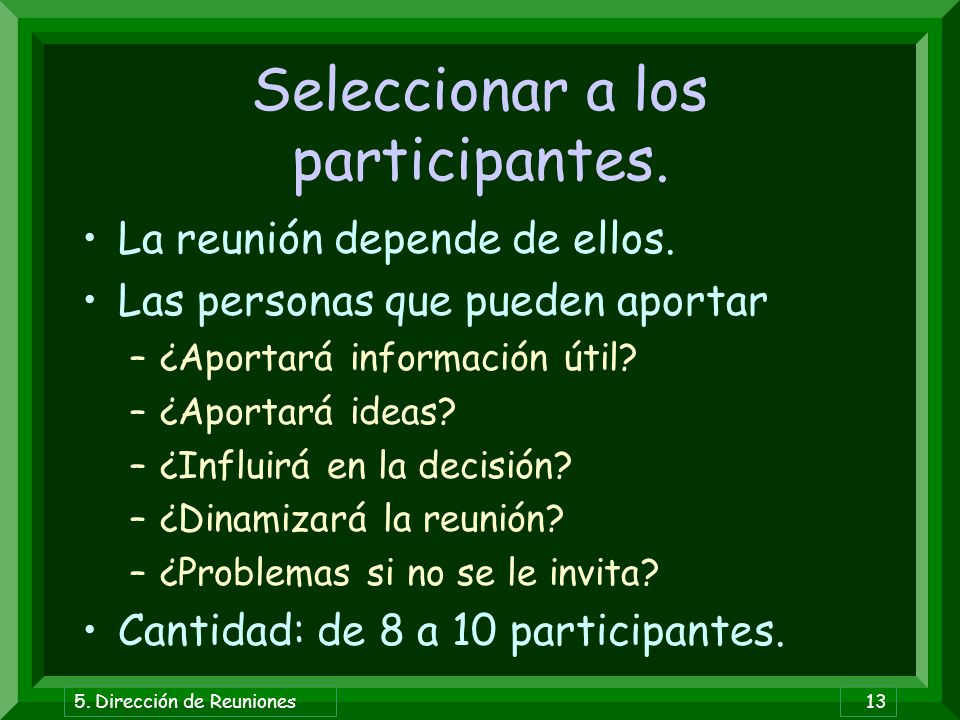 Seleccionar a los participantes.

• La reunión depende de ellos.
• Las personas que pueden aportar
– ¿Aportará información útil?
– ¿Aportará ideas?
– ¿Influirá en la decisión?
– ¿Dinamizará la reunión?
– ¿Problemas si no se le invita?
• Cantidad: de 8 a 10 participantes.

5. Dirección de Reuniones

13